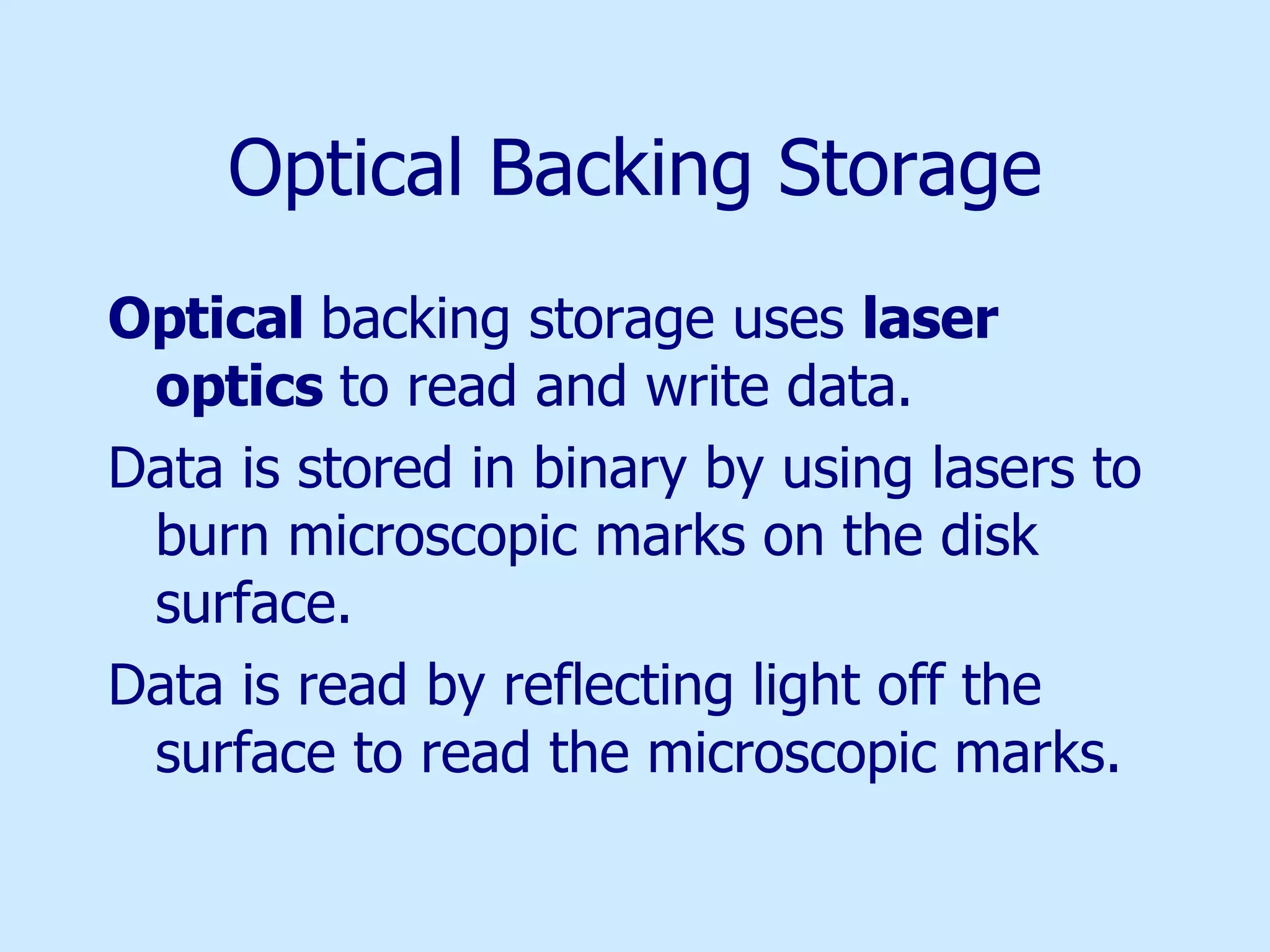 Optical Backing Storage

Optical backing storage uses laser optics to read and write data.

Data is stored in binary by using lasers to burn microscopic marks on the disk surface.

Data is read by reflecting light off the surface to read the microscopic marks.